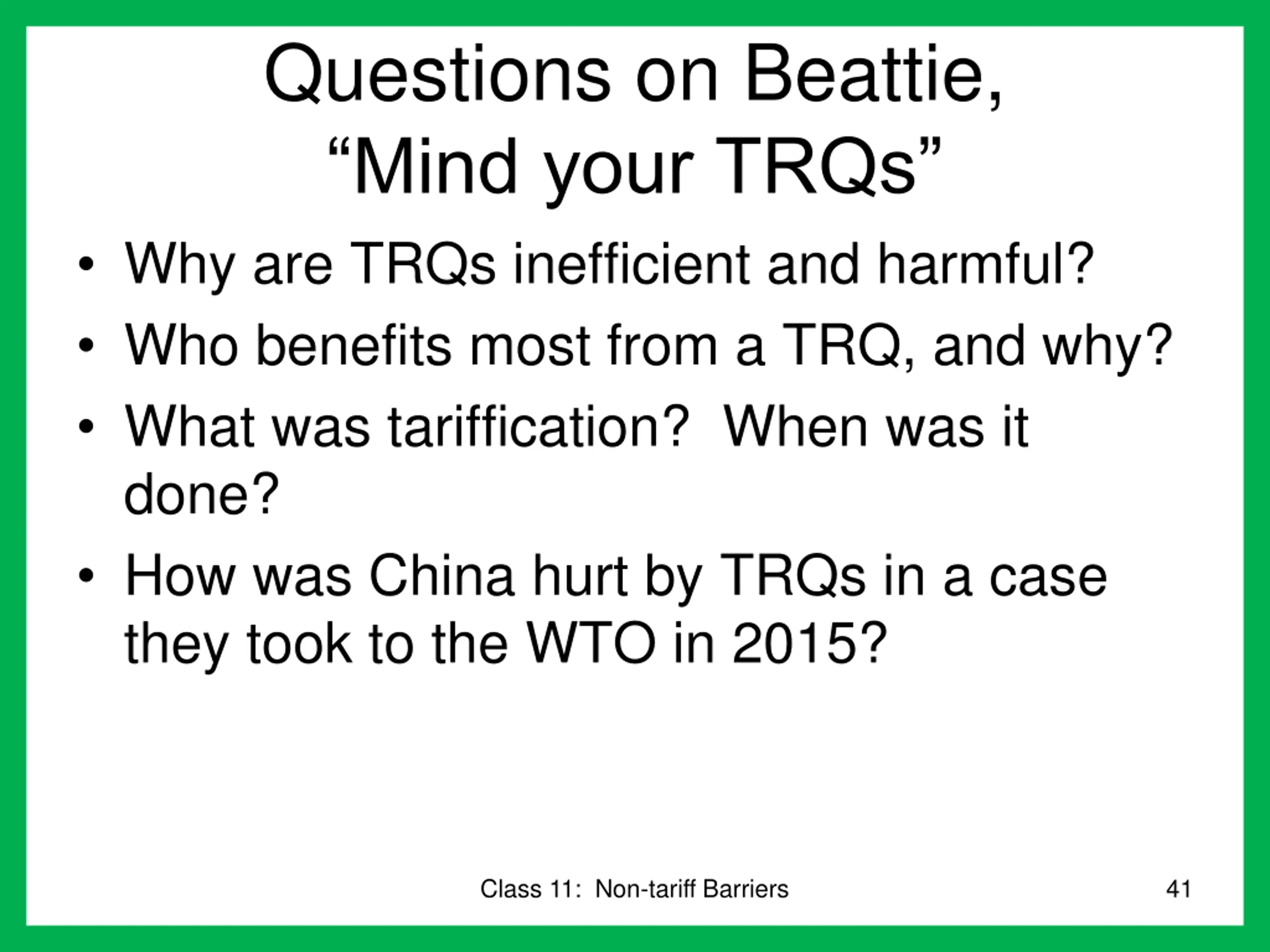 Questions on Beattie, “Mind your TRQs”

• Why are TRQs inefficient and harmful?
• Who benefits most from a TRQ, and why?
• What was tariffication? When was it done?
• How was China hurt by TRQs in a case they took to the WTO in 2015?

Class 11: Non-tariff Barriers

41